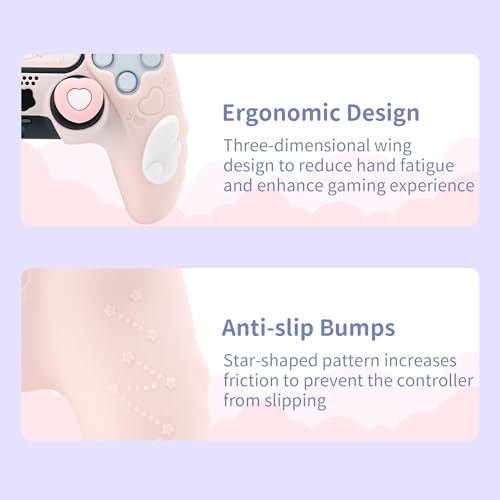 Ergonomic Design

Three-dimensional wing design to reduce hand fatigue and enhance gaming experience

Anti-slip Bumps

Star-shaped pattern increases friction to prevent the controller from slipping